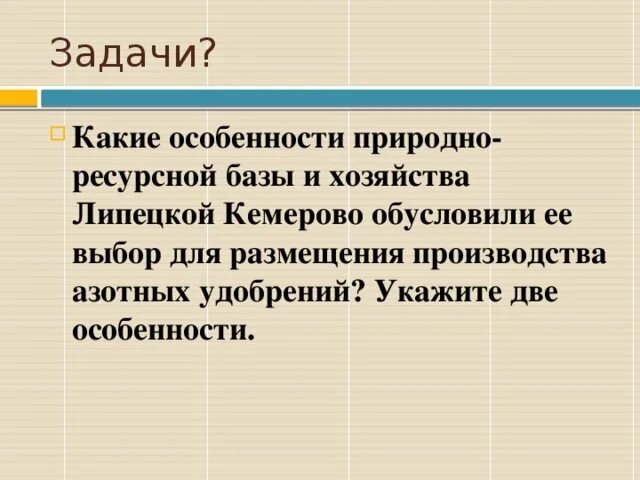 Задачи?

Какие особенности природно-ресурсной базы и хозяйства Липецкой Кемерово обусловили ее выбор для размещения производства азотных удобрений? Укажите две особенности.